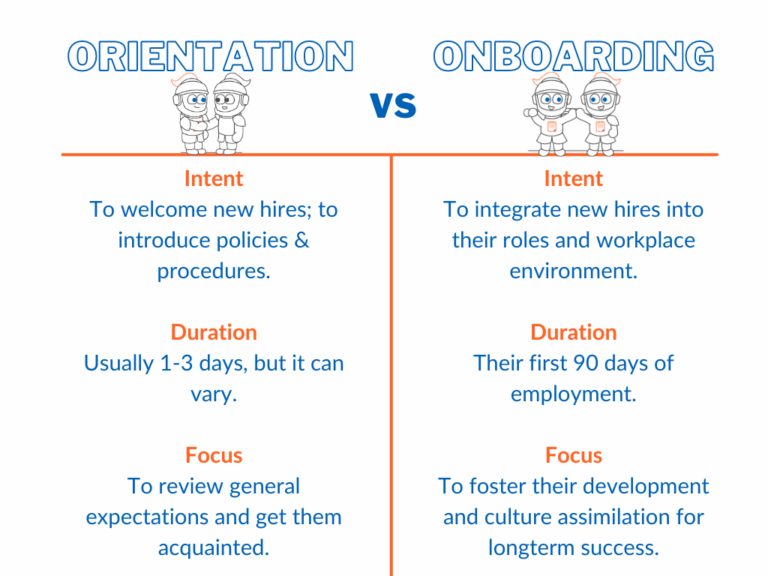 ORIENTATION

VS

ONBOARDING

Intent
To welcome new hires; to introduce policies & procedures.

Duration
Usually 1-3 days, but it can vary.

Focus
To review general expectations and get them acquainted.

Intent
To integrate new hires into their roles and workplace environment.

Duration
Their first 90 days of employment.

Focus
To foster their development and culture assimilation for longterm success.